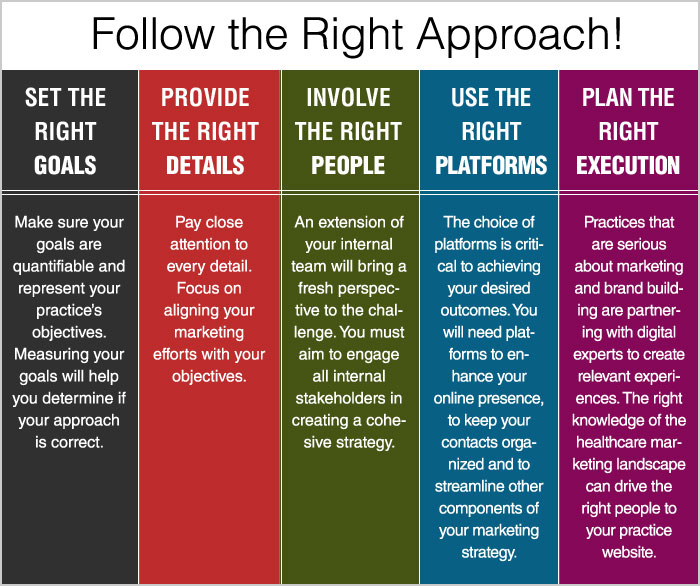 Follow the Right Approach!

SET THE RIGHT GOALS

Make sure your goals are quantifiable and represent your practice's objectives. Measuring your goals will help you determine if your approach is correct.

PROVIDE THE RIGHT DETAILS

Pay close attention to every detail. Focus on aligning your marketing efforts with your objectives.

INVOLVE THE RIGHT PEOPLE

An extension of your internal team will bring a fresh perspective to the challenge. You must aim to engage all internal stakeholders in creating a cohesive strategy.

USE THE RIGHT PLATFORMS

The choice of platforms is critical to achieving your desired outcomes. You will need platforms to enhance your online presence, to keep your contacts organized and to streamline other components of your marketing strategy.

PLAN THE RIGHT EXECUTION

Practices that are serious about marketing and brand building are partnering with digital experts to create relevant experiences. The right knowledge of the healthcare marketing landscape can drive the right people to your practice website.